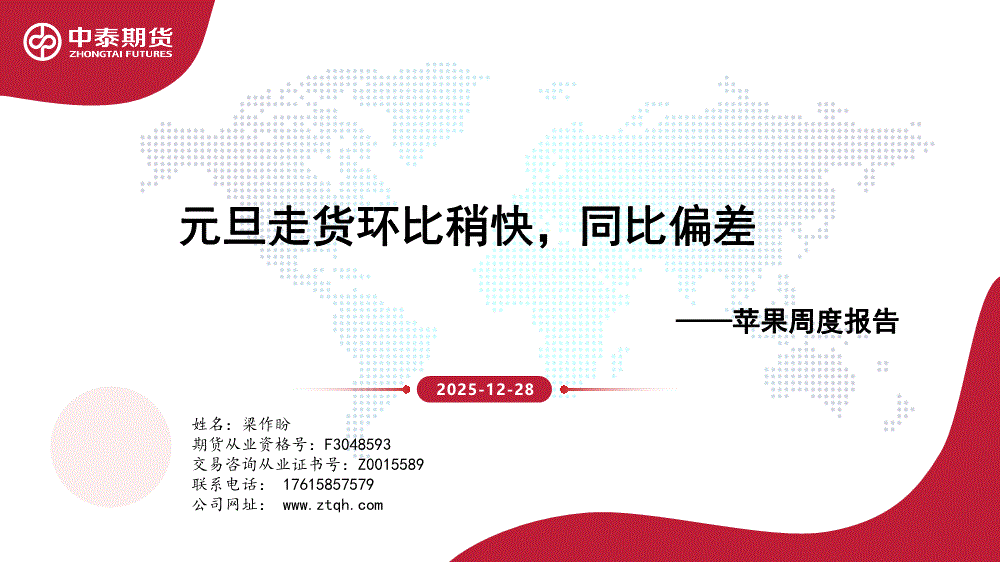 中泰期货
ZHONGTAI FUTURES

元旦走货环比稍快，同比偏差

——苹果周度报告

2025-12-28

姓名：梁作盼
期货从业资格号：F3048593
交易咨询从业证书号：Z0015589
联系电话： 17615857579
公司网址： www.ztqh.com